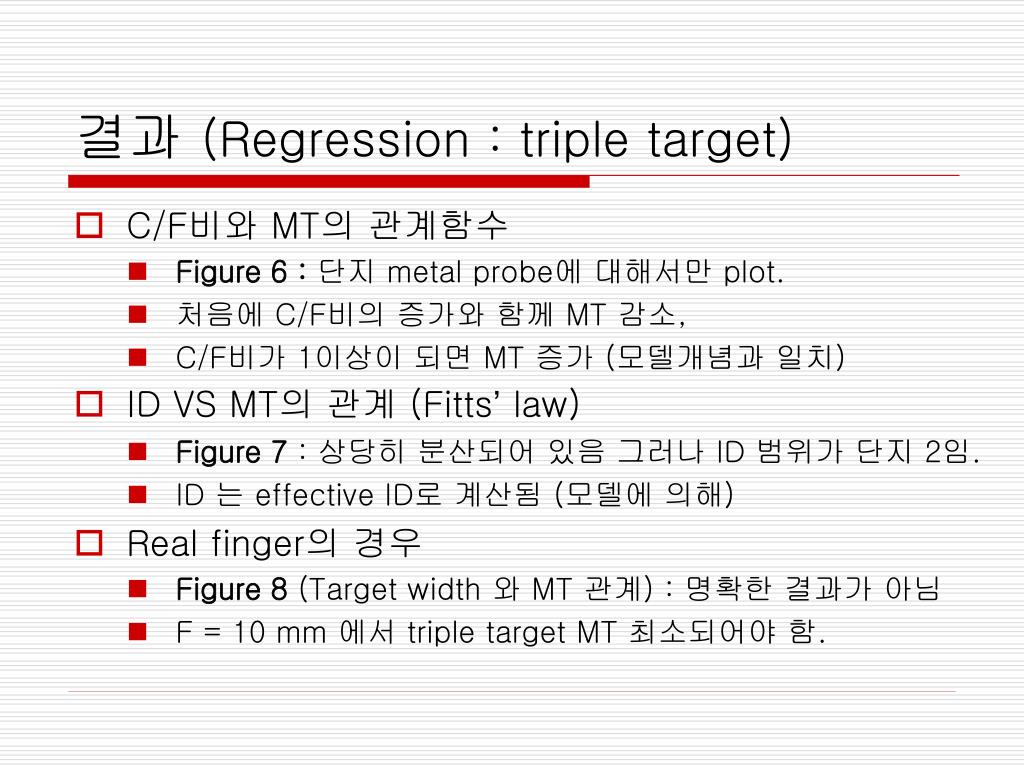 결과 (Regression : triple target)

C/F비와 MT의 관계함수

Figure 6 : 단지 metal probe에 대해서만 plot.

처음에 C/F비의 증가와 함께 MT 감소,

C/F비가 1이상이 되면 MT 증가 (모델개념과 일치)

ID VS MT의 관계 (Fitts' law)

Figure 7 : 상당히 분산되어 있음 그러나 ID 범위가 단지 2임.

ID 는 effective ID로 계산됨 (모델에 의해)

Real finger의 경우

Figure 8 (Target width 와 MT 관계) : 명확한 결과가 아님

F = 10 mm 에서 triple target MT 최소되어야 함.